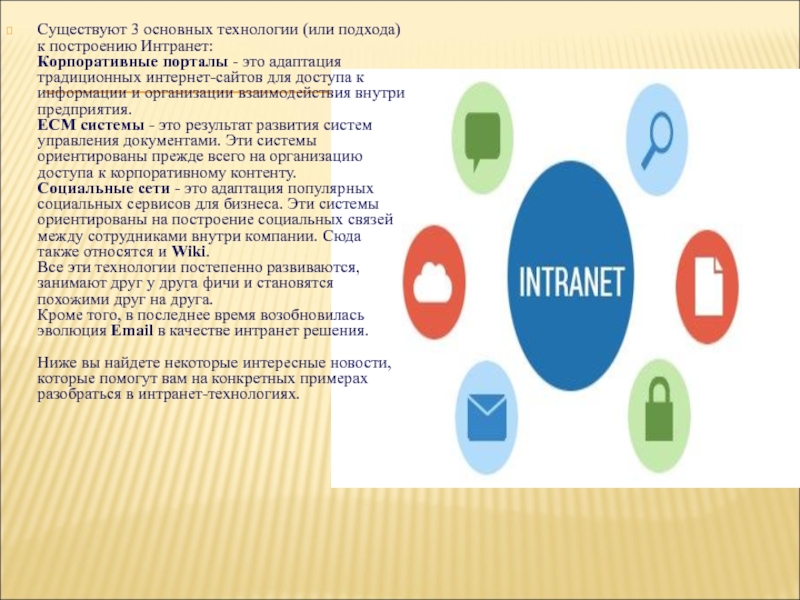 Существуют 3 основных технологии (или подхода) к построению Интранет:
Корпоративные порталы - это адаптация традиционных интернет-сайтов для доступа к информации и организации взаимодействия внутри предприятия.
ECM системы - это результат развития систем управления документами. Эти системы ориентированы прежде всего на организацию доступа к корпоративному контенту.
Социальные сети - это адаптация популярных социальных сервисов для бизнеса. Эти системы ориентированы на построение социальных связей между сотрудниками внутри компании. Сюда также относятся и Wiki.
Все эти технологии постепенно развиваются, занимают друг у друга фичи и становятся похожими друг на друга.
Кроме того, в последнее время возобновилась эволюция Email в качестве интранет решения.

Ниже вы найдете некоторые интересные новости, которые помогут вам на конкретных примерах разобраться в интранет-технологиях.

INTRANET